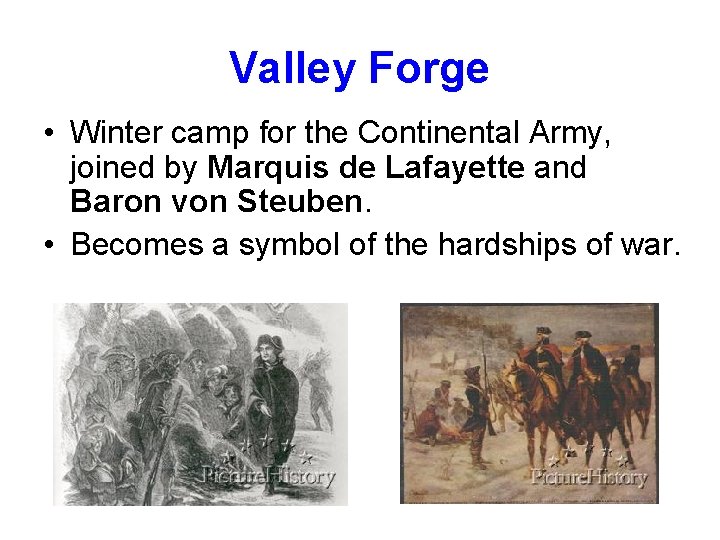 Valley Forge

• Winter camp for the Continental Army, joined by Marquis de Lafayette and Baron von Steuben.

• Becomes a symbol of the hardships of war.

PictureHistory

PictureHistory